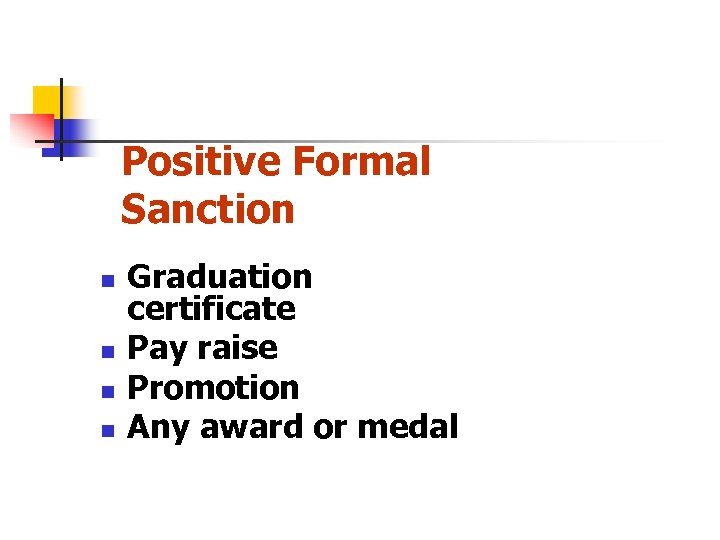 Positive Formal Sanction

- Graduation certificate
- Pay raise
- Promotion
- Any award or medal